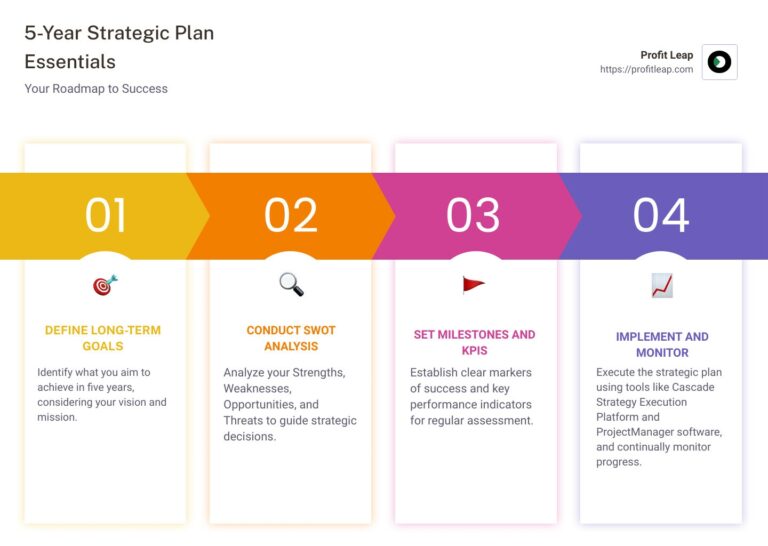 5-Year Strategic Plan Essentials

Your Roadmap to Success

Profit Leap
https://profitleap.com

01

DEFINE LONG-TERM GOALS

Identify what you aim to achieve in five years, considering your vision and mission.

02

CONDUCT SWOT ANALYSIS

Analyze your Strengths, Weaknesses, Opportunities, and Threats to guide strategic decisions.

03

SET MILESTONES AND KPIS

Establish clear markers of success and key performance indicators for regular assessment.

04

IMPLEMENT AND MONITOR

Execute the strategic plan using tools like Cascade Strategy Execution Platform and ProjectManager software, and continually monitor progress.